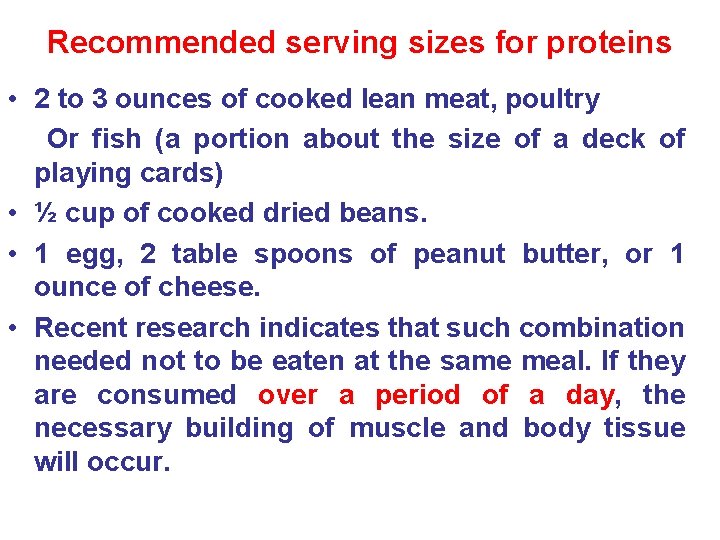 Recommended serving sizes for proteins

• 2 to 3 ounces of cooked lean meat, poultry
Or fish (a portion about the size of a deck of playing cards)

• ½ cup of cooked dried beans.

• 1 egg, 2 table spoons of peanut butter, or 1 ounce of cheese.

• Recent research indicates that such combination needed not to be eaten at the same meal. If they are consumed over a period of a day, the necessary building of muscle and body tissue will occur.